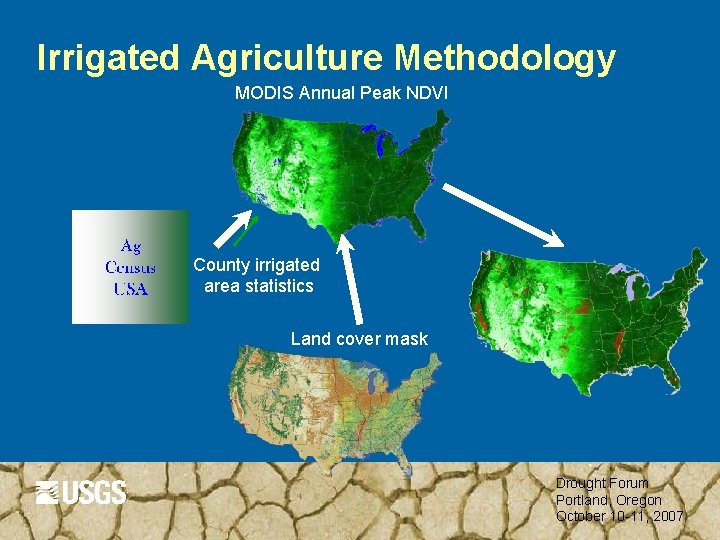 Irrigated Agriculture Methodology

MODIS Annual Peak NDVI

Ag
Census
USA

County irrigated area statistics

Land cover mask

USGS

Drought Forum
Portland, Oregon
October 10-11, 2007